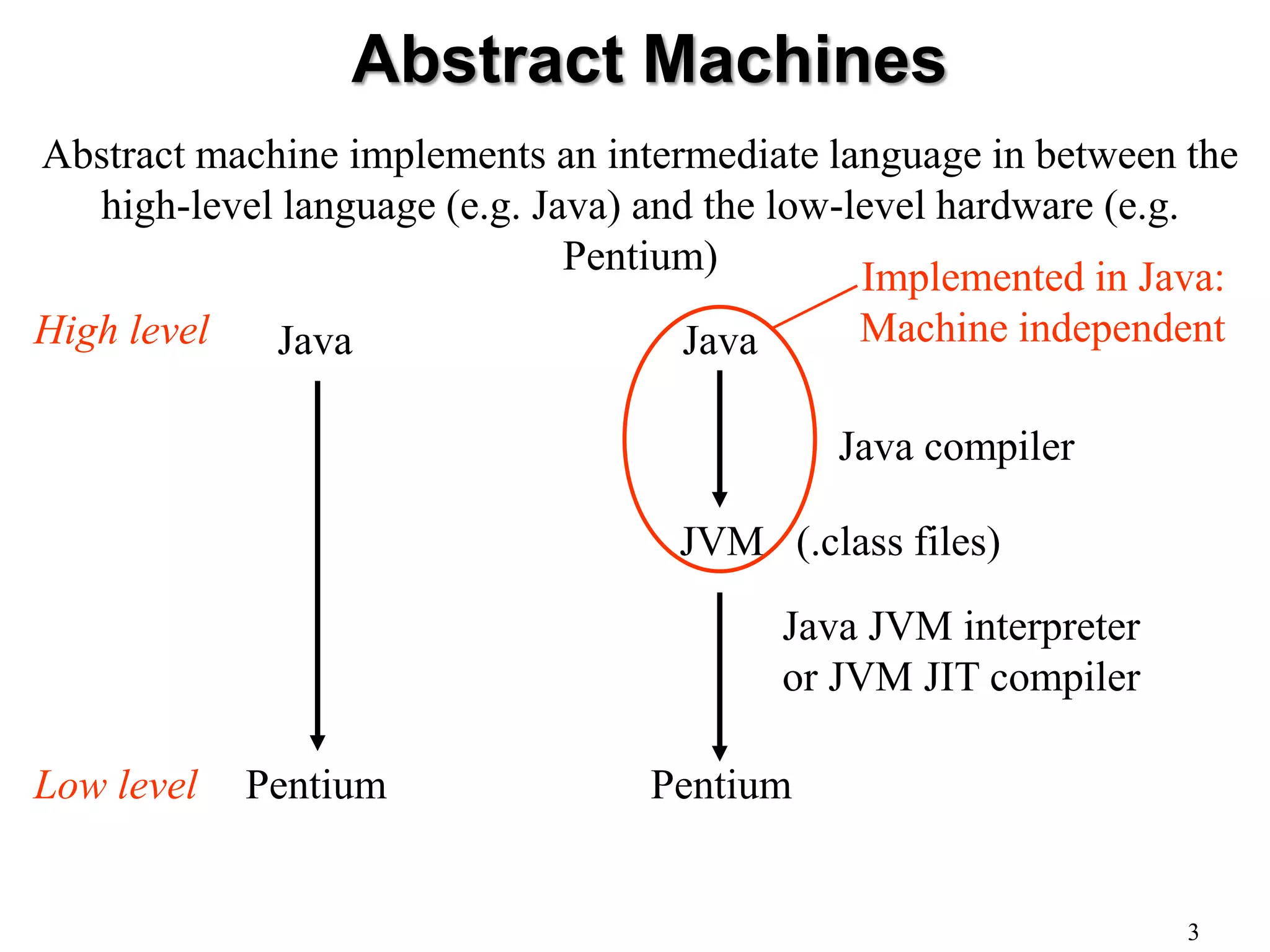 Abstract Machines

Abstract machine implements an intermediate language in between the high-level language (e.g. Java) and the low-level hardware (e.g. Pentium)

Implemented in Java: Machine independent

High level Java

Java

Java compiler

JVM (.class files)

Java JVM interpreter or JVM JIT compiler

Low level Pentium

Pentium

3